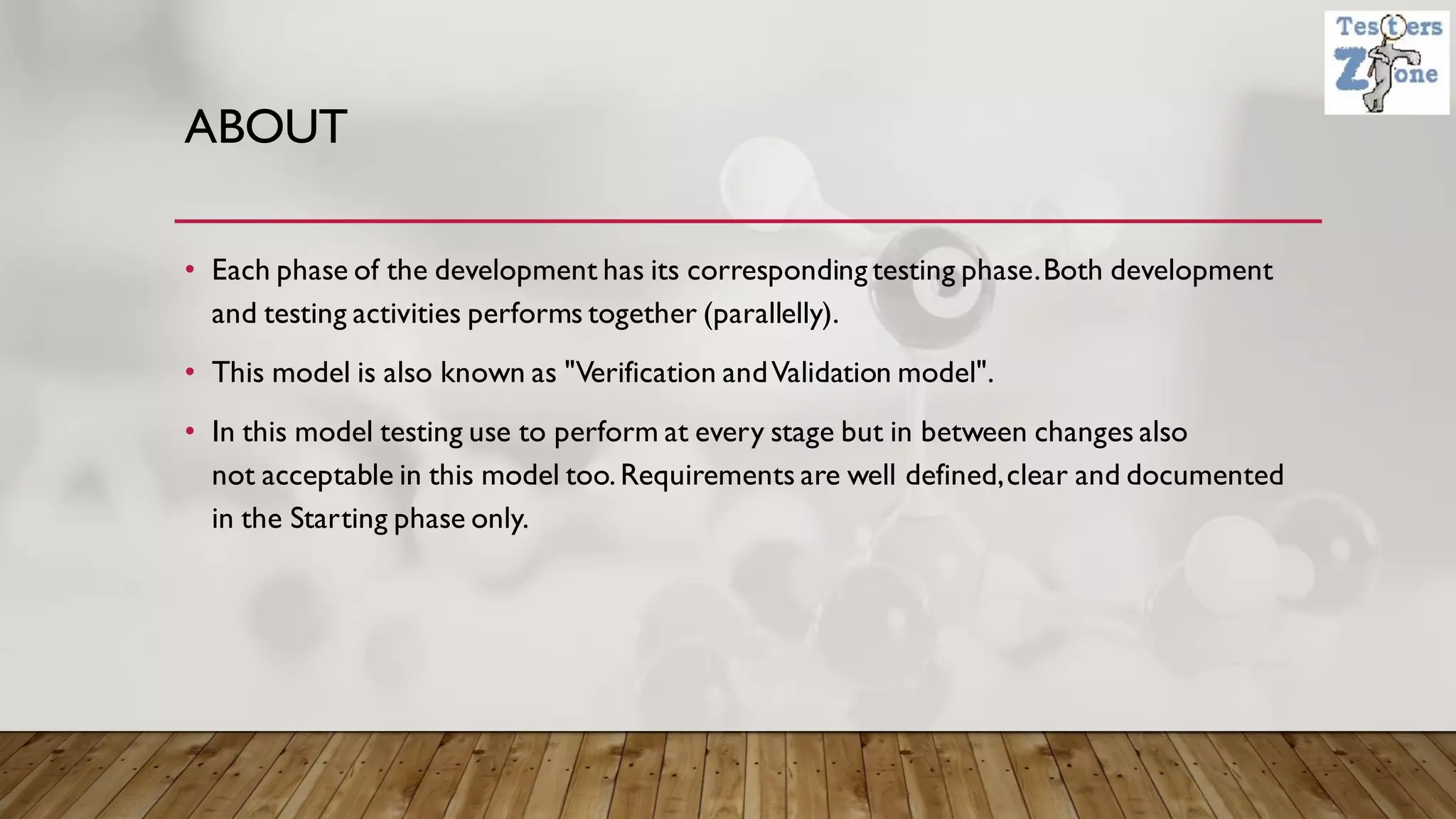 Testers Zone

ABOUT

• Each phase of the development has its corresponding testing phase. Both development and testing activities performs together (parallelly).

• This model is also known as "Verification and Validation model".

• In this model testing use to perform at every stage but in between changes also not acceptable in this model too. Requirements are well defined, clear and documented in the Starting phase only.